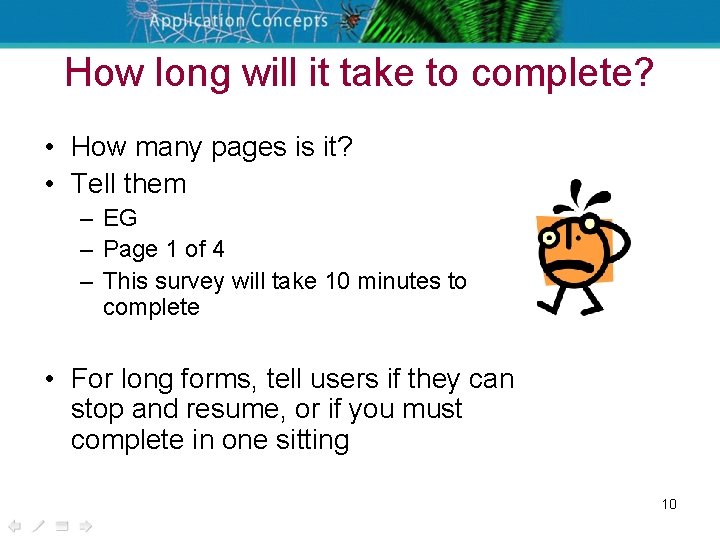 Application Concepts

How long will it take to complete?

• How many pages is it?
• Tell them
– EG
– Page 1 of 4
– This survey will take 10 minutes to complete

• For long forms, tell users if they can stop and resume, or if you must complete in one sitting

10